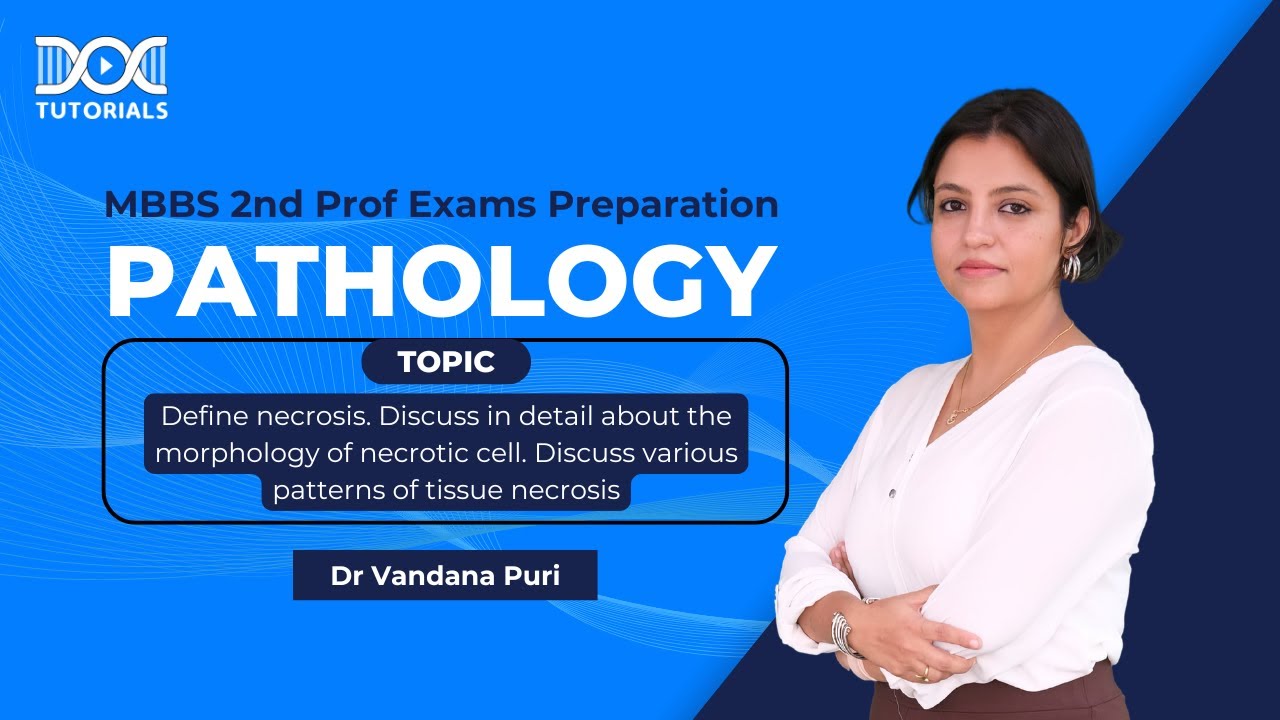 DOC
TUTORIALS

MBBS 2nd Prof Exams Preparation

PATHOLOGY

TOPIC

Define necrosis. Discuss in detail about the morphology of necrotic cell. Discuss various patterns of tissue necrosis

Dr Vandana Puri